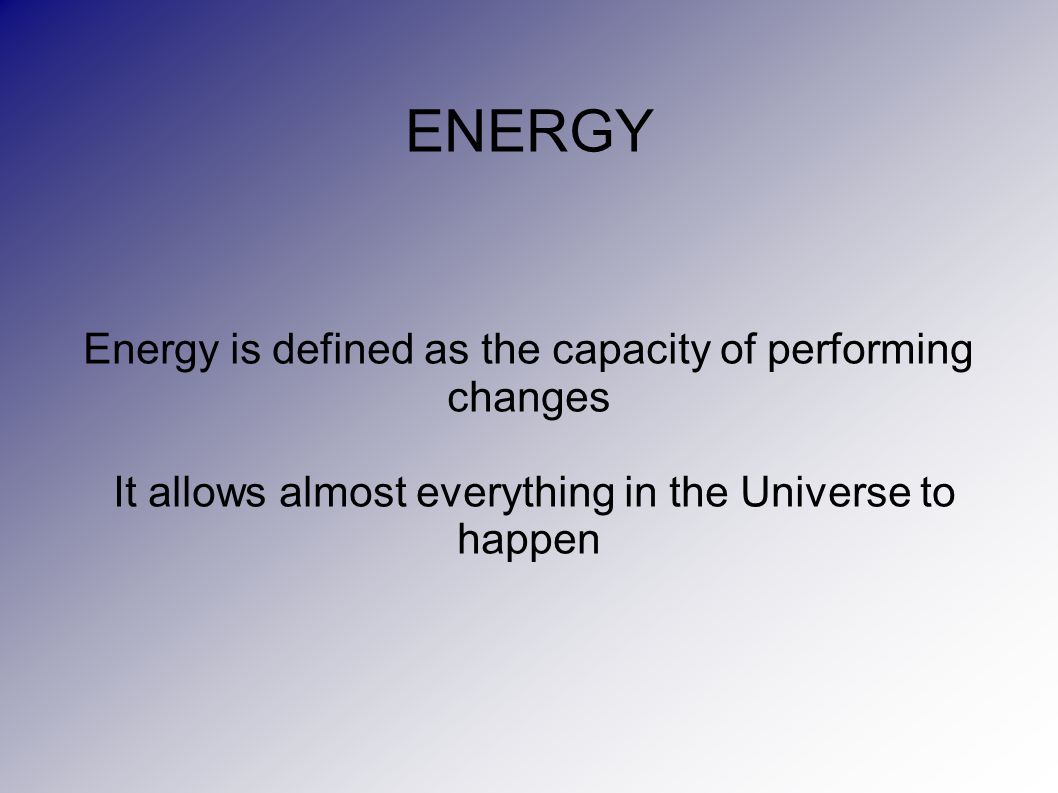 ENERGY

Energy is defined as the capacity of performing changes

It allows almost everything in the Universe to happen